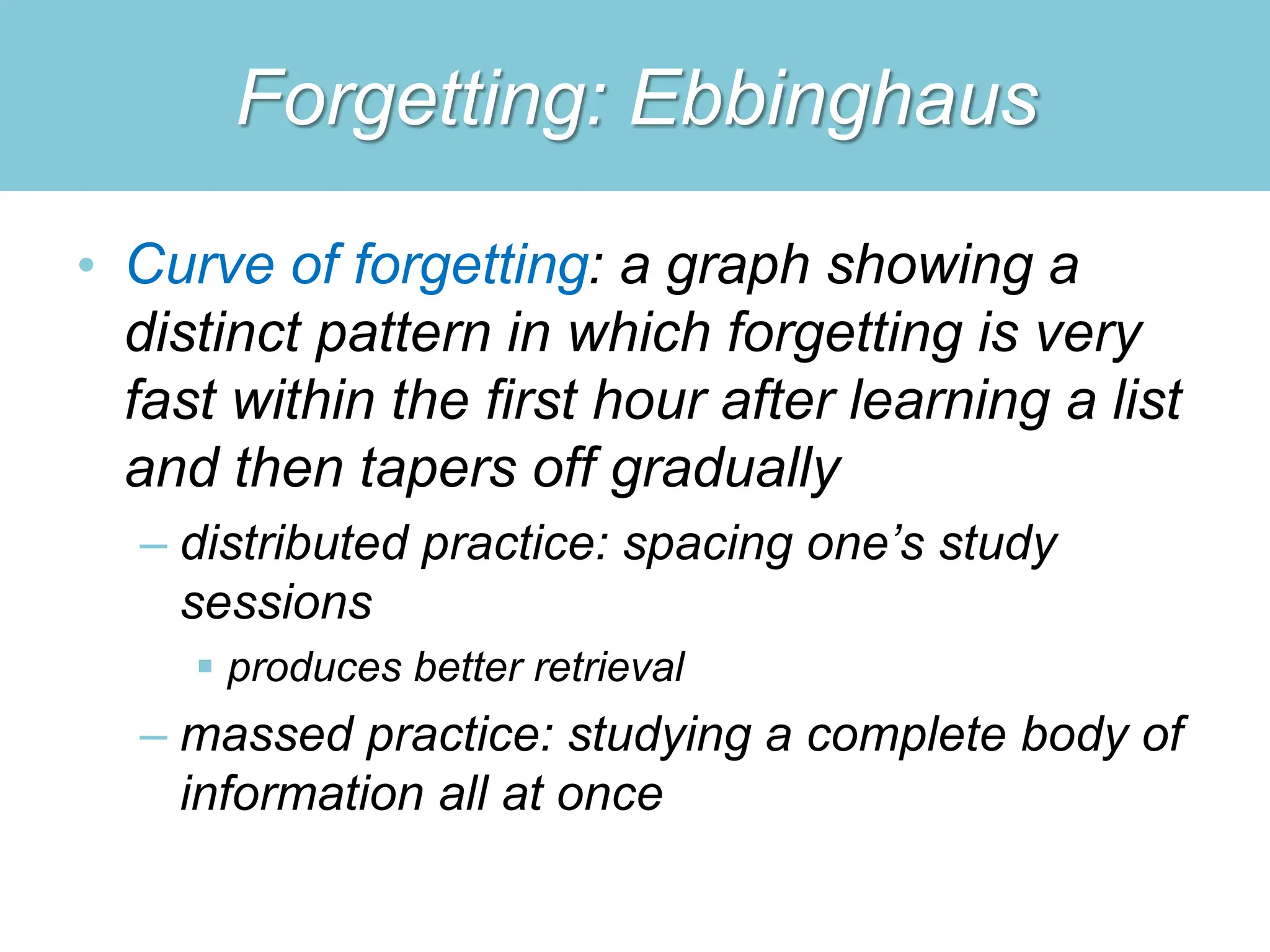 Forgetting: Ebbinghaus

• Curve of forgetting: a graph showing a distinct pattern in which forgetting is very fast within the first hour after learning a list and then tapers off gradually

– distributed practice: spacing one’s study sessions

▪ produces better retrieval

– massed practice: studying a complete body of information all at once